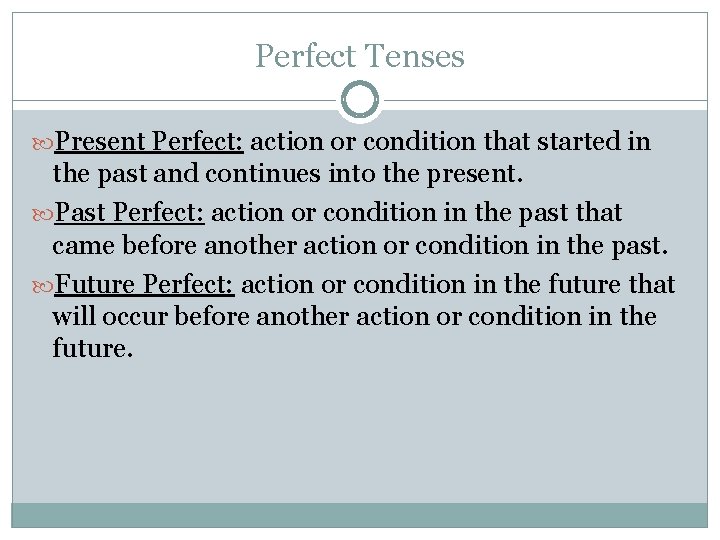 Perfect Tenses

Present Perfect: action or condition that started in the past and continues into the present.

Past Perfect: action or condition in the past that came before another action or condition in the past.

Future Perfect: action or condition in the future that will occur before another action or condition in the future.